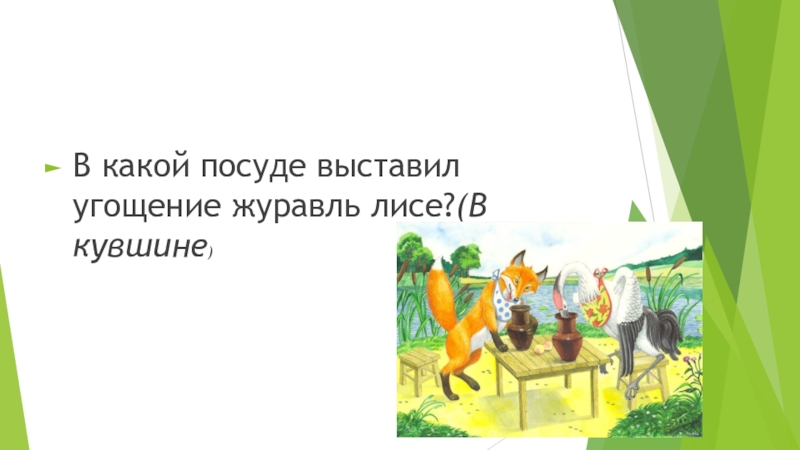 В какой посуде выставил угощение журавль лисе?(В кувшине)